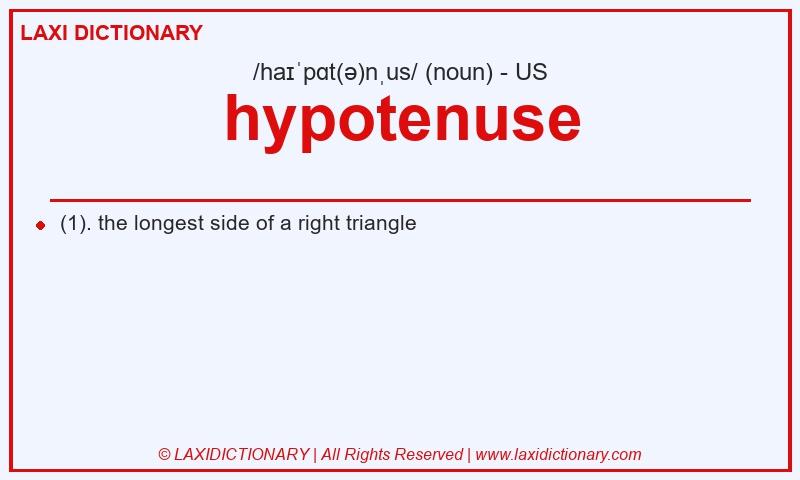 LAXI DICTIONARY

/haɪˈpɑt(ə)nˌus/ (noun) - US

hypotenuse

(1). the longest side of a right triangle

© LAXIDICTIONARY | All Rights Reserved | www.laxidictionary.com